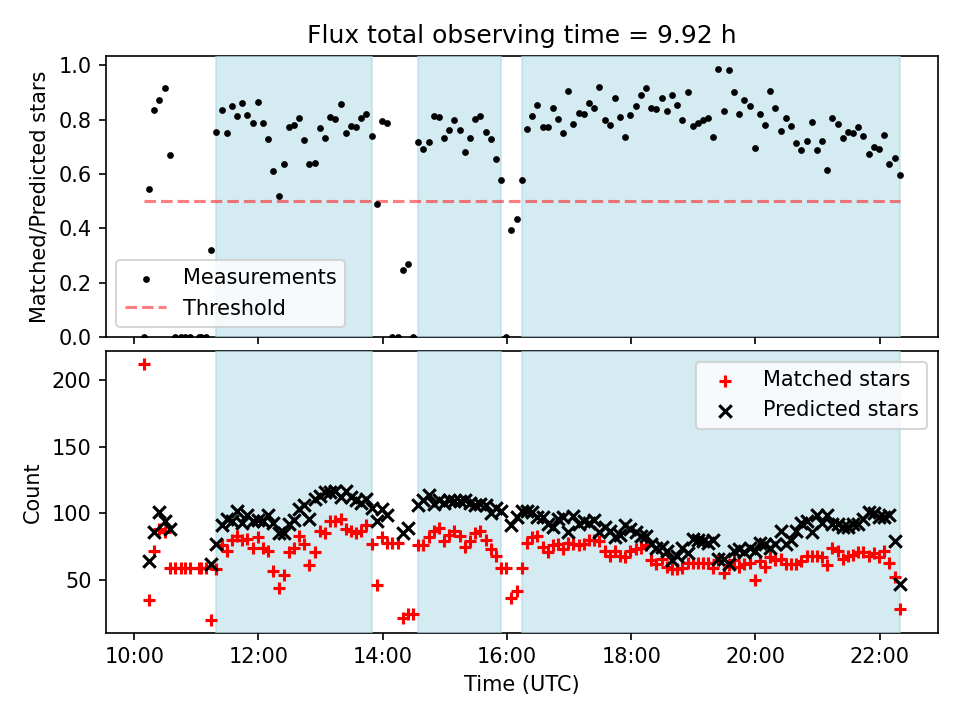 Flux total observing time = 9.92 h

Matched/Predicted stars

1.0
0.8
0.6
0.4
0.2
0.0

Measurements
Threshold

Count

200
150
100
50

Matched stars
Predicted stars

10:00 12:00 14:00 16:00 18:00 20:00 22:00

Time (UTC)